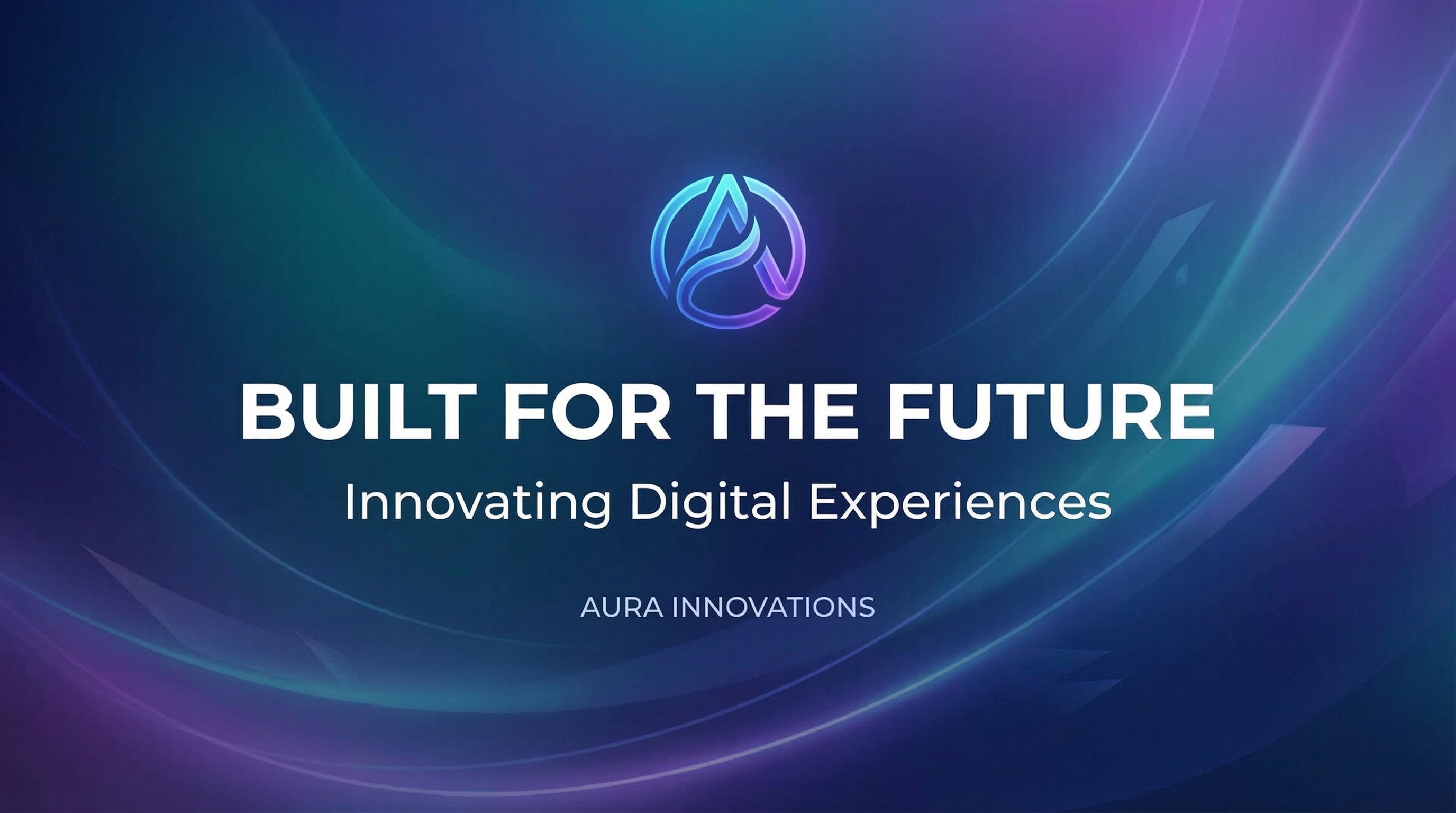 BUILT FOR THE FUTURE

Innovating Digital Experiences

AURA INNOVATIONS